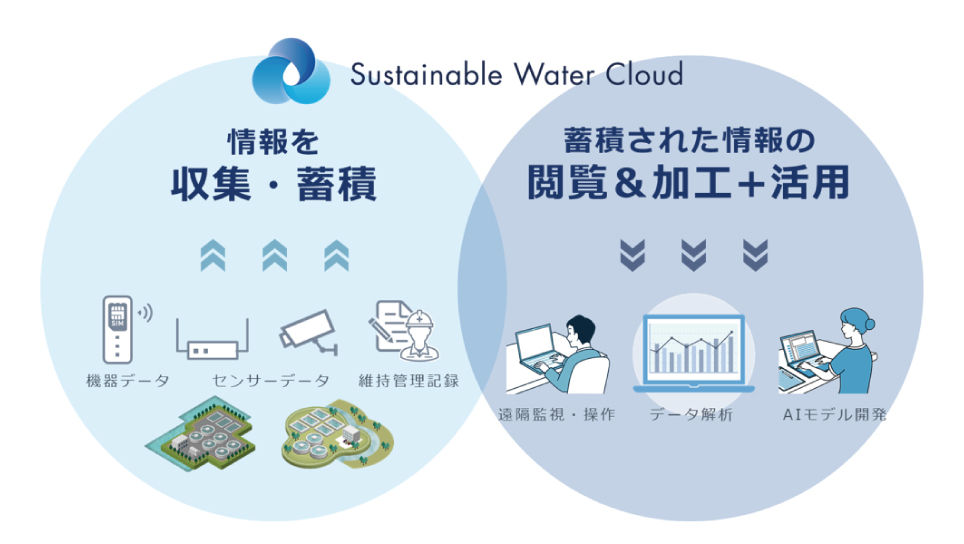 Sustainable Water Cloud

情報を
収集・蓄積

SIM

機器データ

センサーデータ

維持管理記録

蓄積された情報の
閲覧＆加工＋活用

遠隔監視・操作

データ解析

AIモデル開発